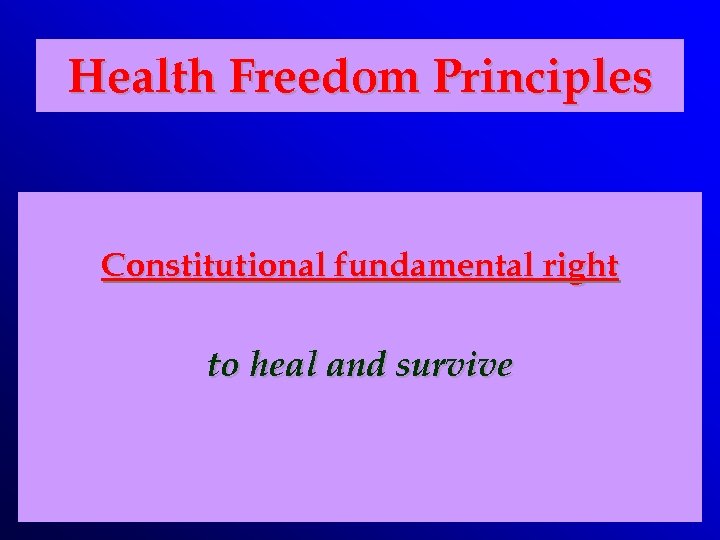 Health Freedom Principles

Constitutional fundamental right

to heal and survive